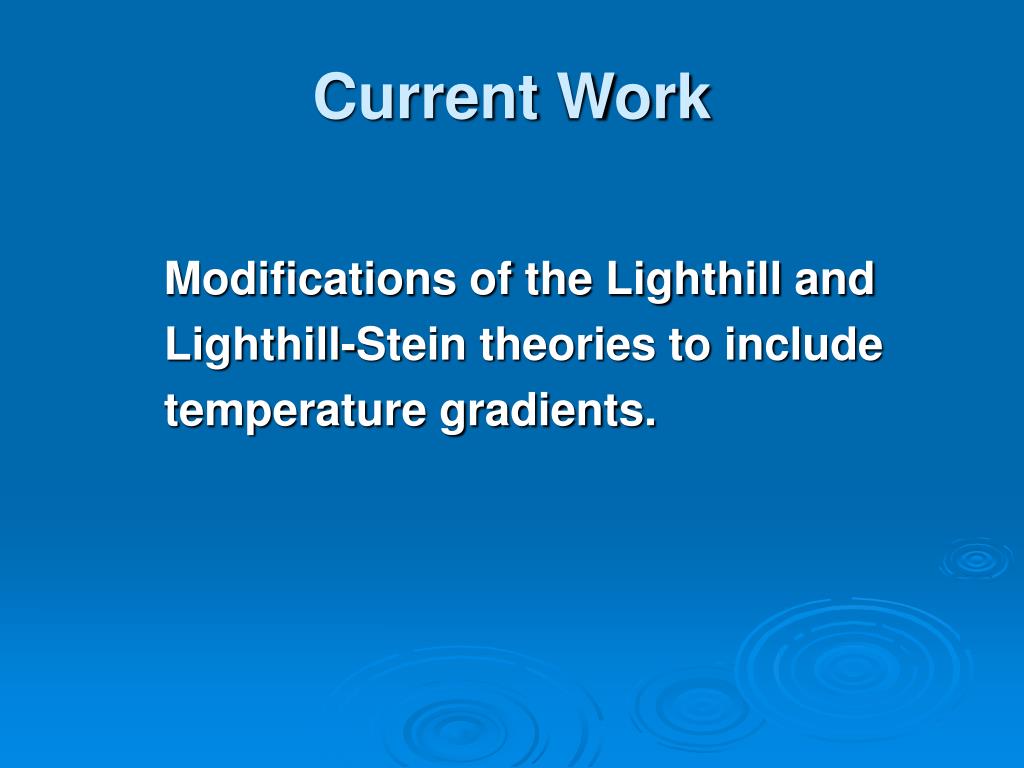 Current Work

Modifications of the Lighthill and Lighthill-Stein theories to include temperature gradients.